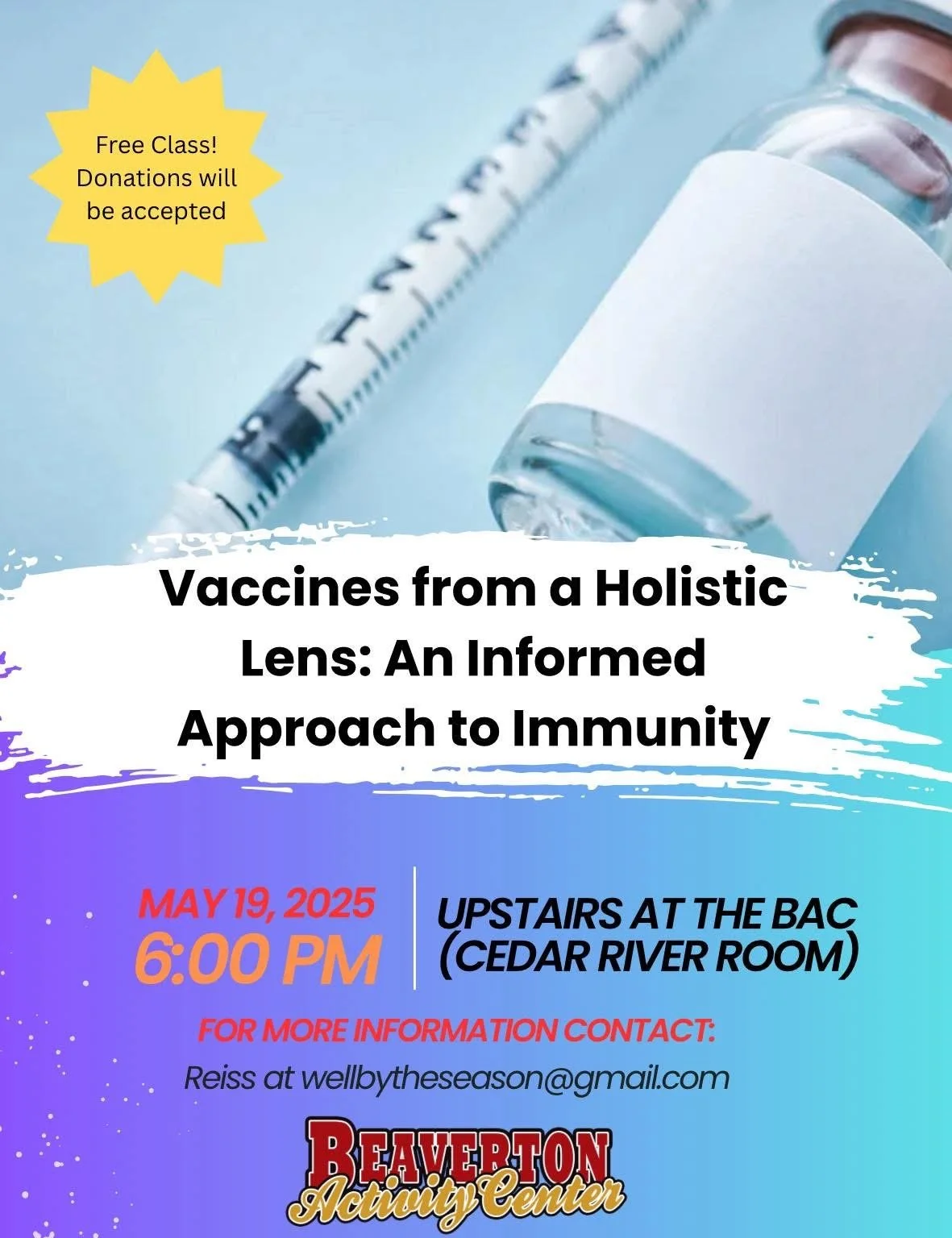 Free Class! Donations will be accepted

Vaccines from a Holistic Lens: An Informed Approach to Immunity

MAY 19, 2025
6:00 PM

UPSTAIRS AT THE BAC (CEDAR RIVER ROOM)

FOR MORE INFORMATION CONTACT:
Reiss at wellbytheseason@gmail.com

BEAVERTON
Activity Center